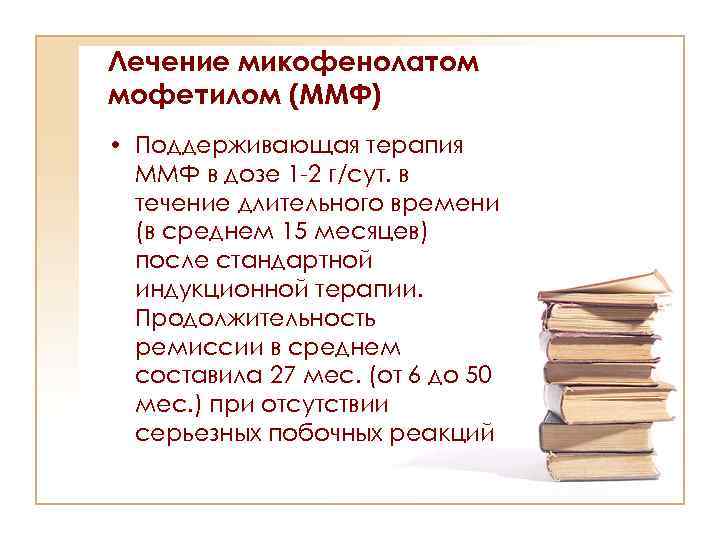 Лечение микофенолатом мофетилом (ММФ)

• Поддерживающая терапия ММФ в дозе 1-2 г/сут. в течение длительного времени (в среднем 15 месяцев) после стандартной индукционной терапии. Продолжительность ремиссии в среднем составила 27 мес. (от 6 до 50 мес.) при отсутствии серьезных побочных реакций